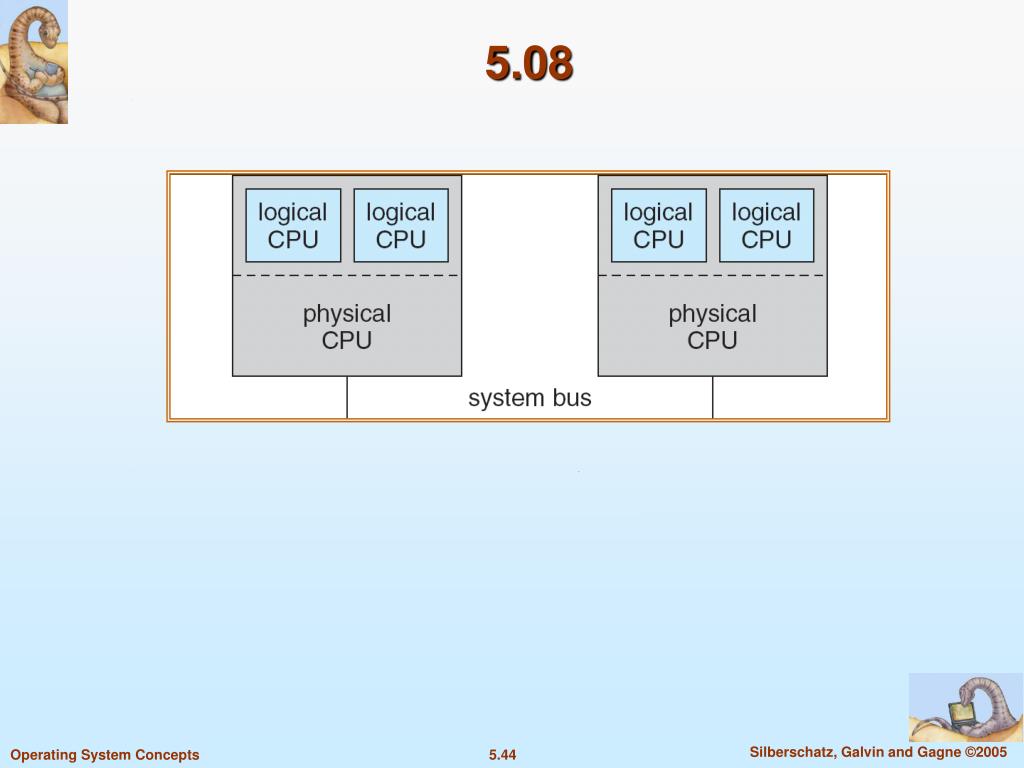 5.08

logical CPU

logical CPU

physical CPU

logical CPU

logical CPU

physical CPU

system bus

Operating System Concepts

5.44

Silberschatz, Galvin and Gagne ©2005